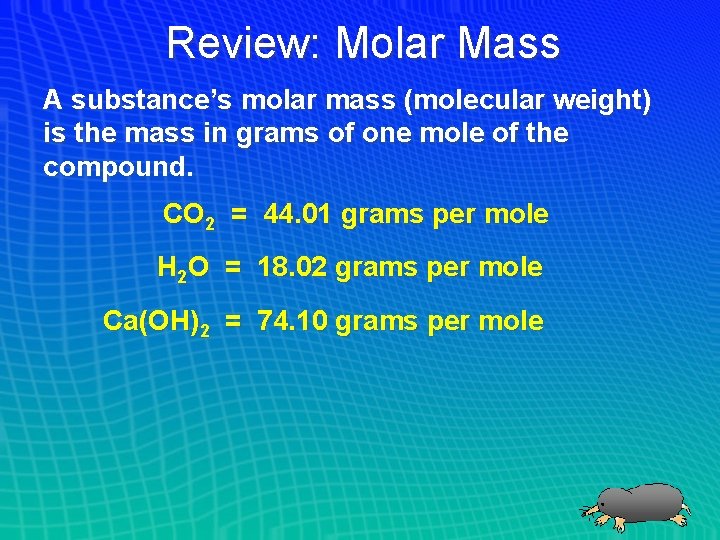 Review: Molar Mass

A substance's molar mass (molecular weight) is the mass in grams of one mole of the compound.

$CO_2$ = 44.01 grams per mole

$H_2O$ = 18.02 grams per mole

$Ca(OH)_2$ = 74.10 grams per mole